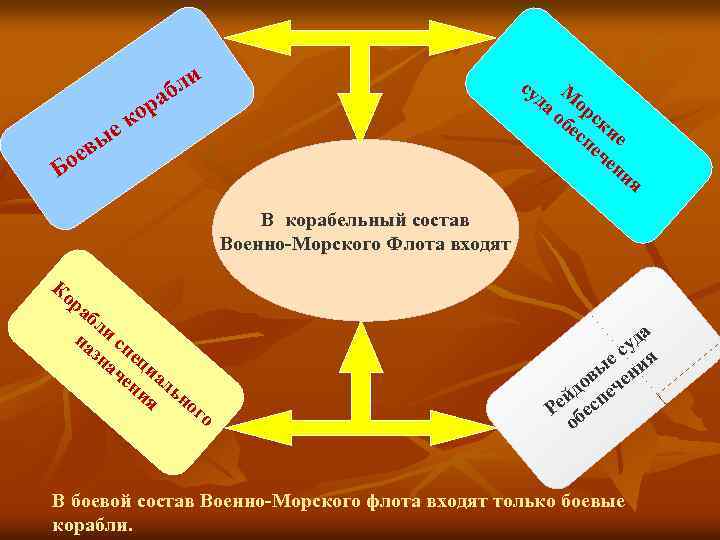 Боевые корабли

Морские суда обеспечения

В корабельный состав Военно-Морского Флота входят

Корабли специального назначения

Рейдовые суда обеспечения

В боевой состав Военно-Морского флота входят только боевые корабли.